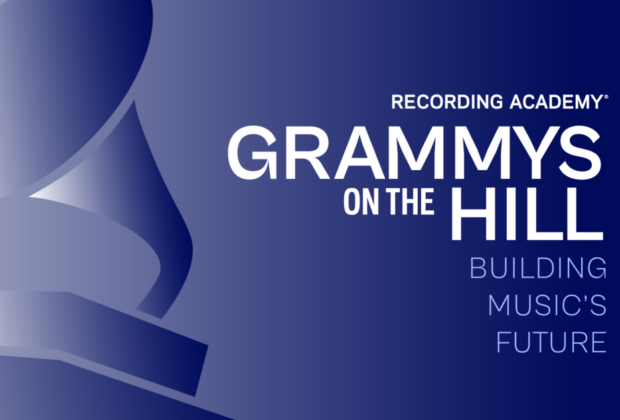 RECORDING ACADEMY®
GRAMMYS
ON THE HILL
BUILDING
MUSIC'S
FUTURE